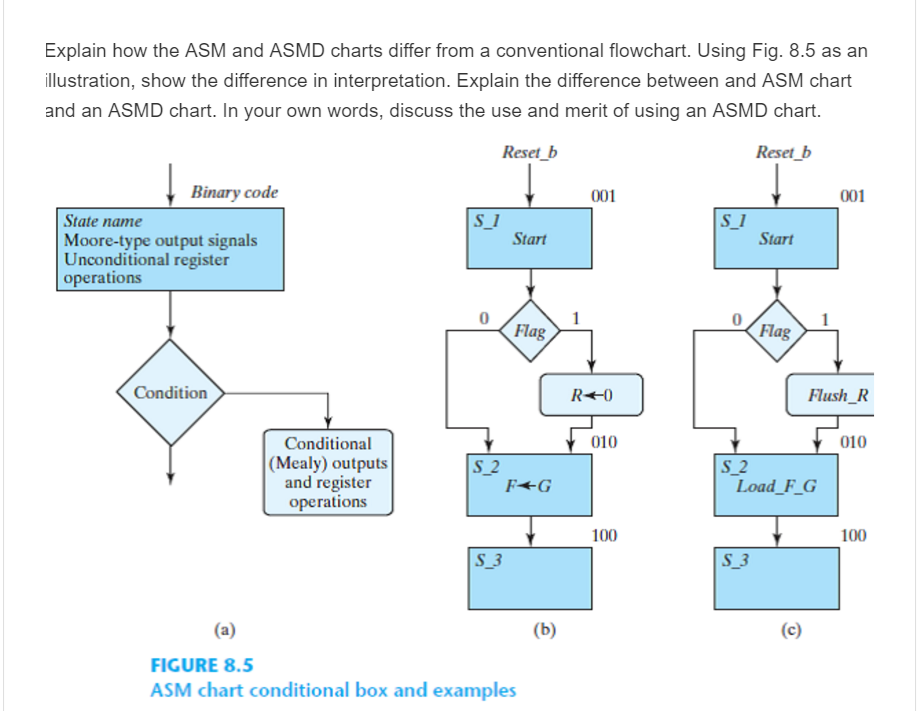 Explain how the ASM and ASMD charts differ from a conventional flowchart. Using Fig. 8.5 as an illustration, show the difference in interpretation. Explain the difference between and ASM chart and an ASMD chart. In your own words, discuss the use and merit of using an ASMD chart.

Binary code

State name
Moore-type output signals
Unconditional register operations

Condition

Conditional (Mealy) outputs and register operations

(a)

Reset_b

001

S_1

Start

0

Flag

1

$R \leftarrow 0$

010

S_2

$F \leftarrow G$

100

S_3

(b)

Reset_b

001

S_1

Start

0

Flag

1

Flush_R

010

S_2

Load_F_G

100

S_3

(c)

FIGURE 8.5
ASM chart conditional box and examples